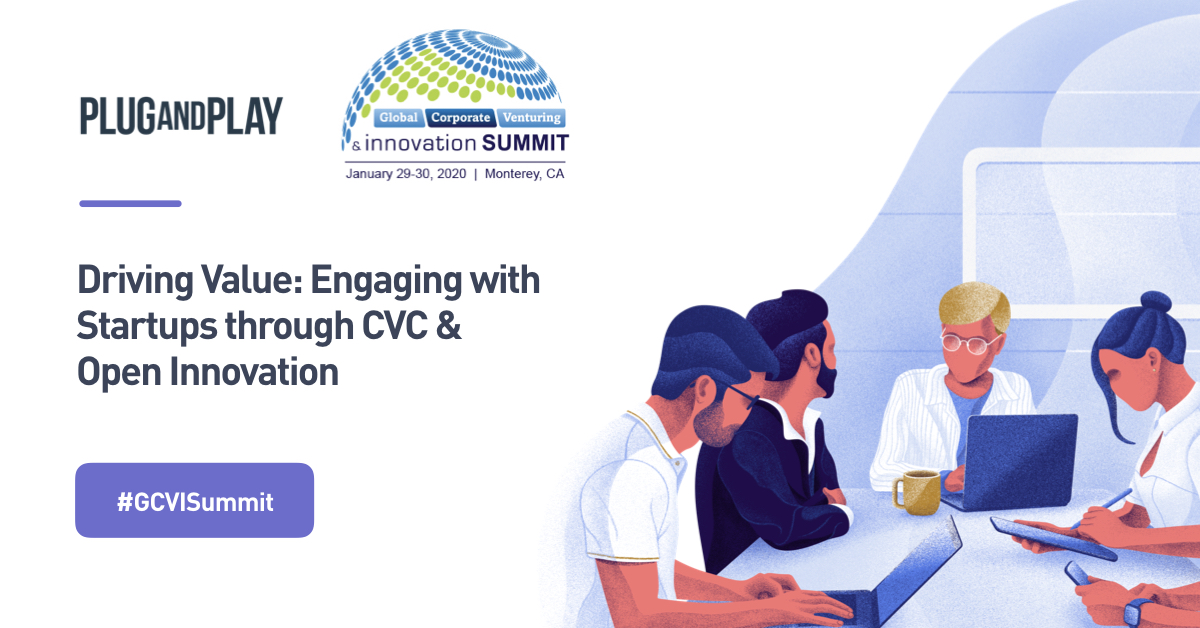 PLUGANDPLAY

Global Corporate Venturing & innovation SUMMIT
January 29-30, 2020 | Monterey, CA

Driving Value: Engaging with Startups through CVC & Open Innovation

#GCVISummit